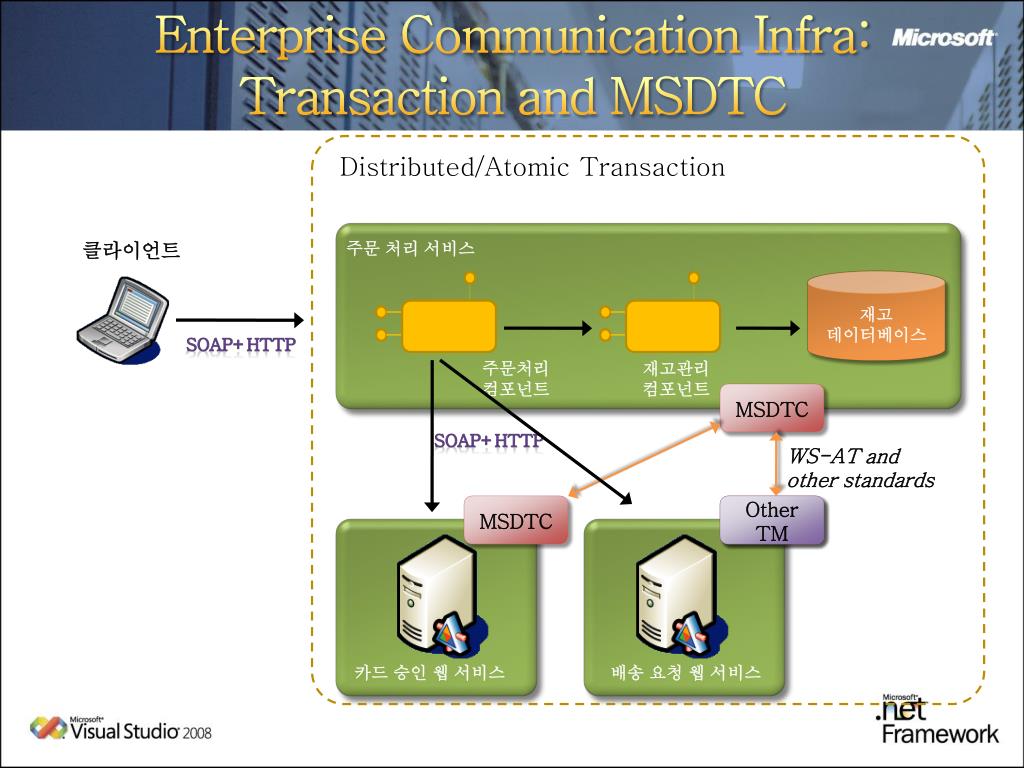 Enterprise Communication Infra: Transaction and MSDTC

Microsoft

Distributed/Atomic Transaction

클라이언트

SOAP+ HTTP

주문 처리 서비스

주문처리 컴포넌트

재고관리 컴포넌트

재고 데이터베이스

MSDTC

SOAP+ HTTP

WS-AT and other standards

MSDTC

Other TM

카드 승인 웹 서비스

배송 요청 웹 서비스

Microsoft Visual Studio 2008

Microsoft .net Framework